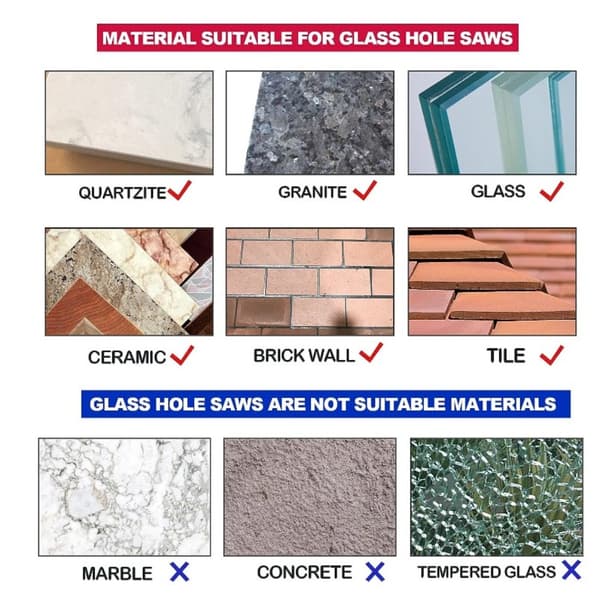 MATERIAL SUITABLE FOR GLASS HOLE SAWS

QUARTZITE ✓

GRANITE ✓

GLASS ✓

CERAMIC ✓

BRICK WALL ✓

TILE ✓

GLASS HOLE SAWS ARE NOT SUITABLE MATERIALS

MARBLE ✗

CONCRETE ✗

TEMPERED GLASS ✗